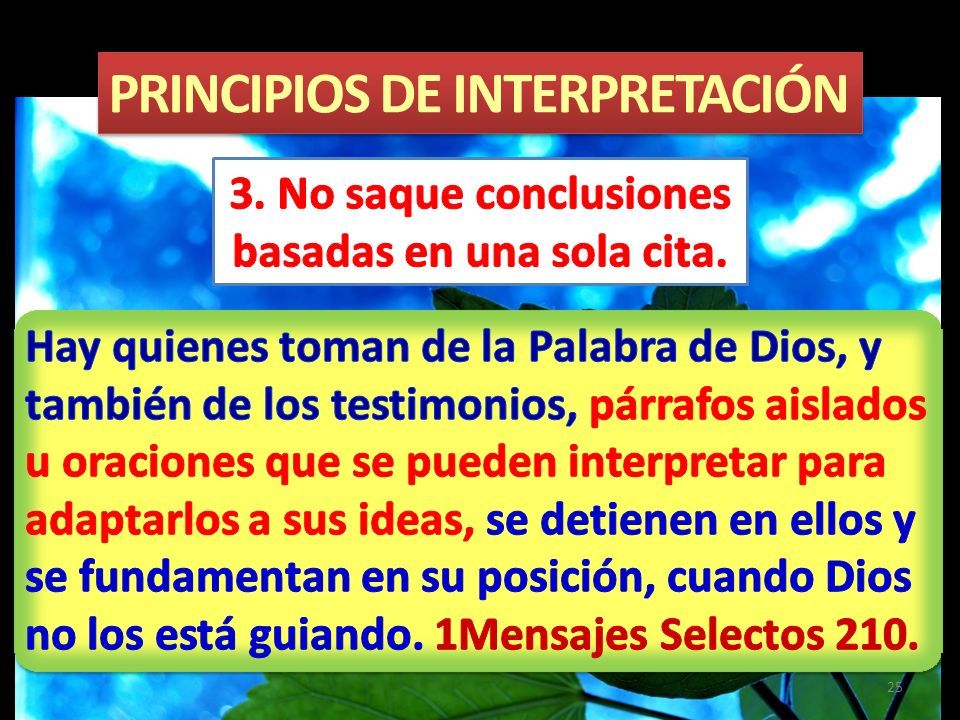 PRINCIPIOS DE INTERPRETACIÓN

3. No saque conclusiones basadas en una sola cita.

Hay quienes toman de la Palabra de Dios, y también de los testimonios, párrafos aislados u oraciones que se pueden interpretar para adaptarlos a sus ideas, se detienen en ellos y se fundamentan en su posición, cuando Dios no los está guiando. 1Mensajes Selectos 210.

25